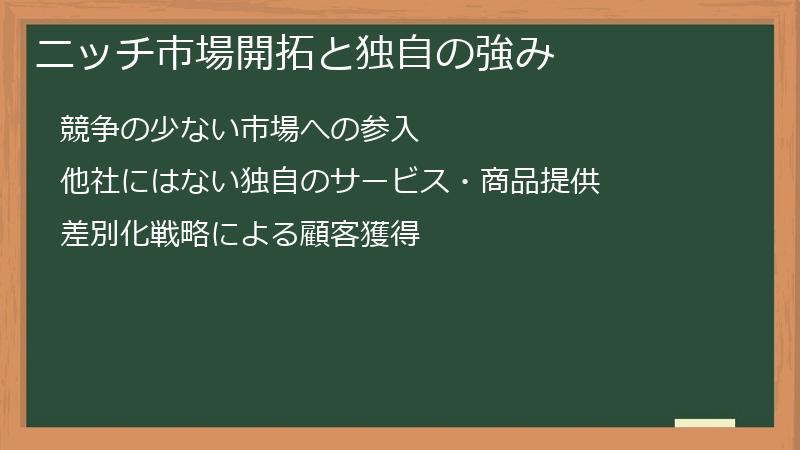 ニッチ市場開拓と独自の強み

競争の少ない市場への参入

他社にはない独自のサービス・商品提供

差別化戦略による顧客獲得